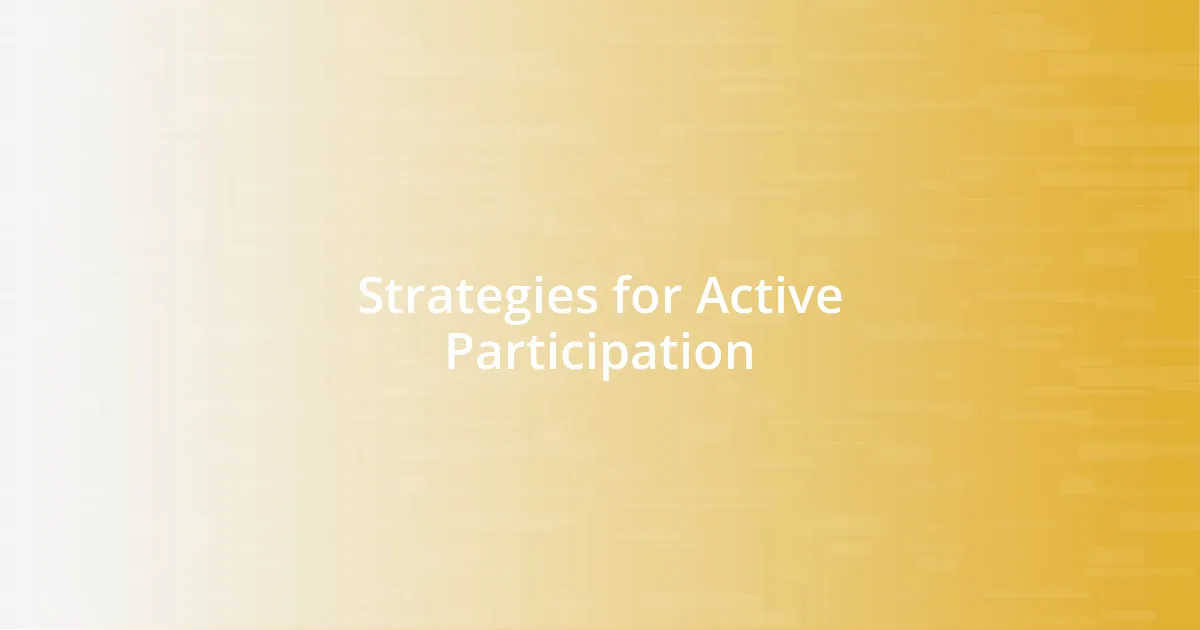 Strategies for Active Participation